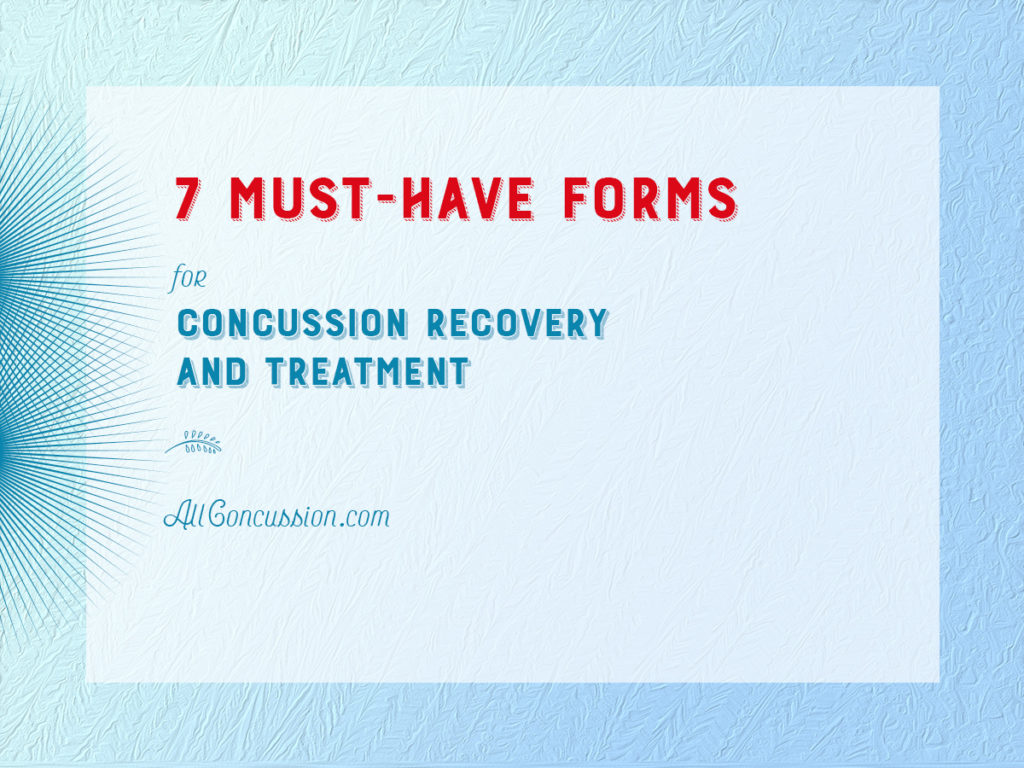 7 MUST-HAVE FORMS

for

CONCUSSION RECOVERY AND TREATMENT

AllConcussion.com